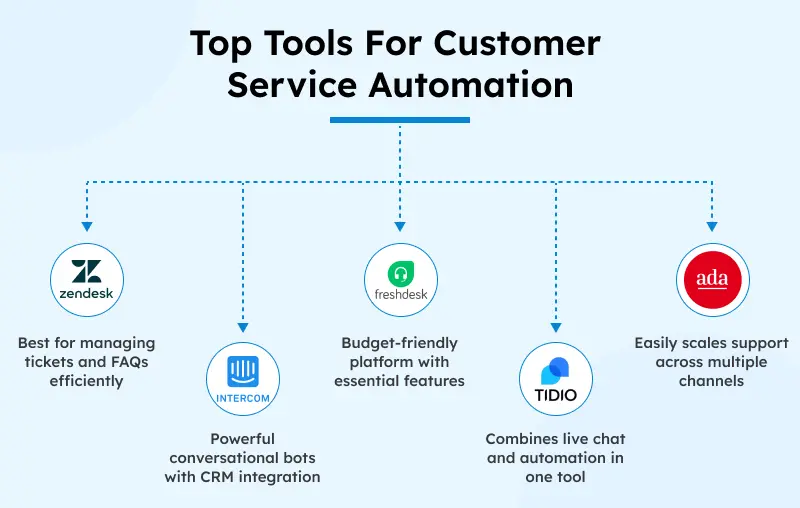 Top Tools For Customer Service Automation

zendesk

Best for managing tickets and FAQs efficiently

INTERCOM

Powerful conversational bots with CRM integration

freshdesk

Budget-friendly platform with essential features

TIDIO

Combines live chat and automation in one tool

ada

Easily scales support across multiple channels